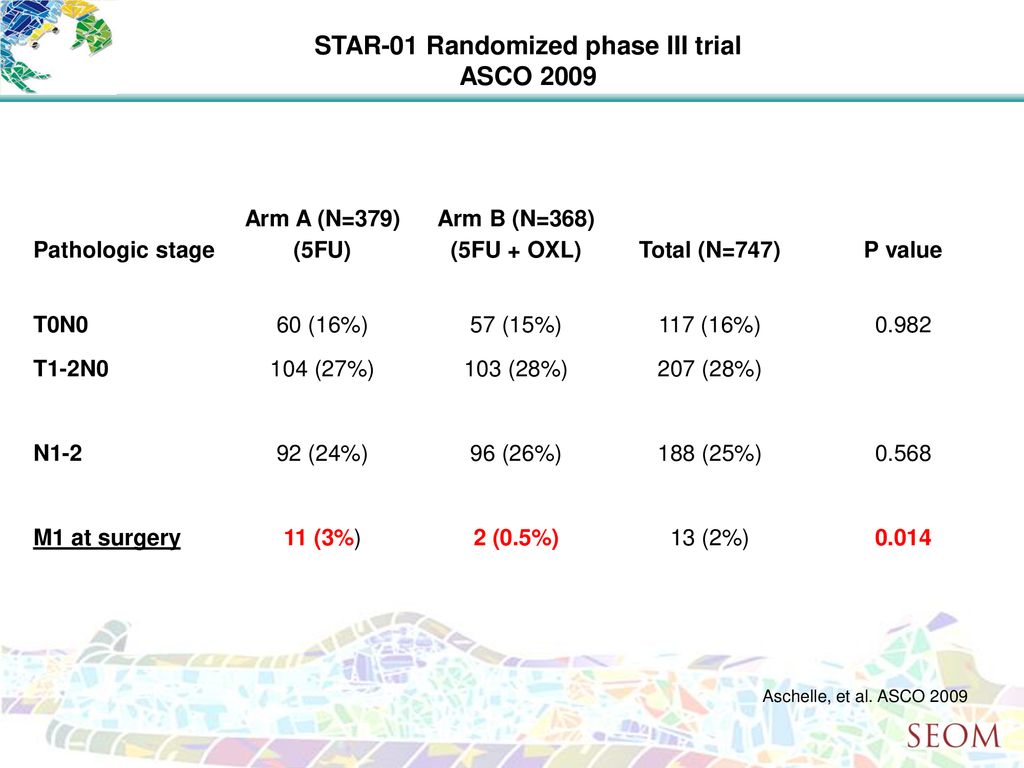 STAR-01 Randomized phase III trial
ASCO 2009

| Pathologic stage | Arm A (N=379) (5FU) | Arm B (N=368) (5FU + OXL) | Total (N=747) | P value |
|---|---|---|---|---|
| T0N0 | 60 (16%) | 57 (15%) | 117 (16%) | 0.982 |
| T1-2N0 | 104 (27%) | 103 (28%) | 207 (28%) | |
| N1-2 | 92 (24%) | 96 (26%) | 188 (25%) | 0.568 |
| M1 at surgery | 11 (3%) | 2 (0.5%) | 13 (2%) | 0.014 |

Aschelle, et al. ASCO 2009

SEOM